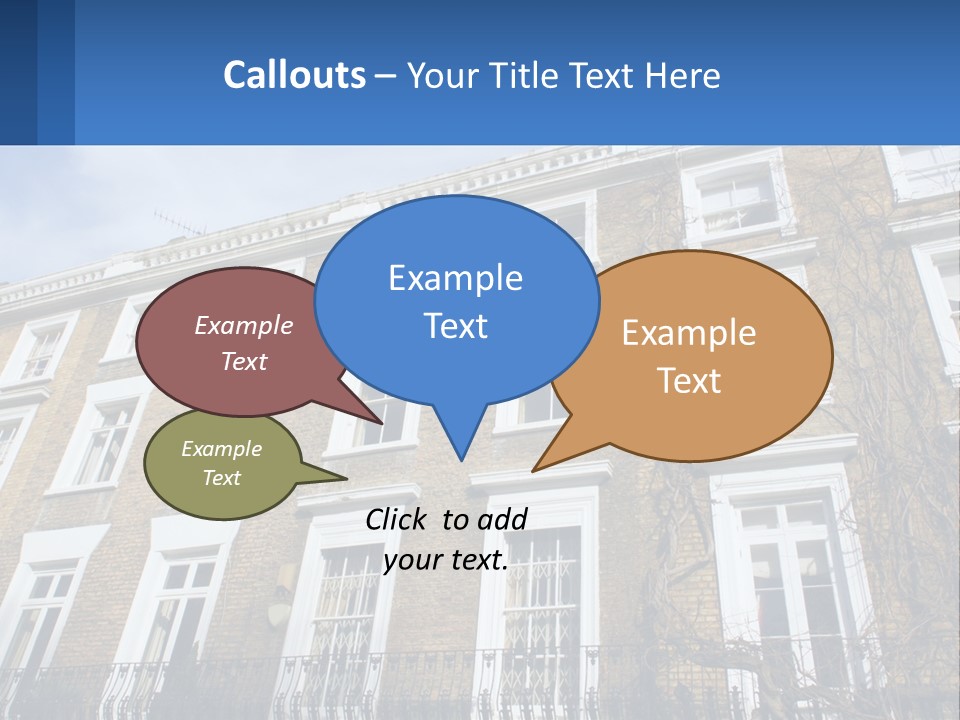 Callouts – Your Title Text Here

Example Text

Example Text

Example Text

Example Text

Click to add your text.